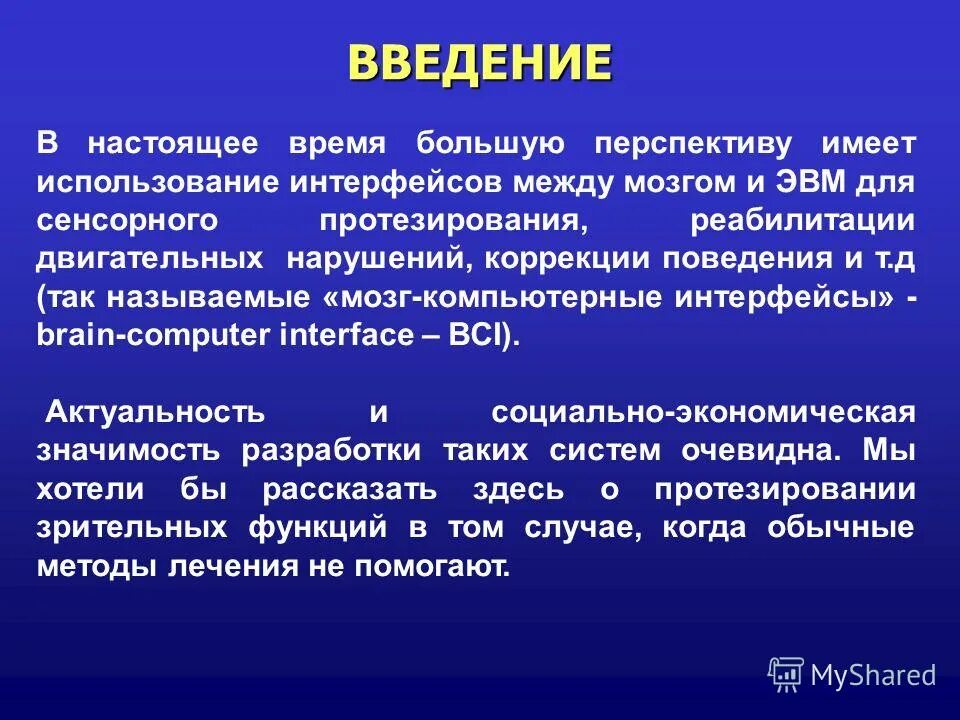 ВВЕДЕНИЕ

В настоящее время большую перспективу имеет использование интерфейсов между мозгом и ЭВМ для сенсорного протезирования, реабилитации двигательных нарушений, коррекции поведения и т.д (так называемые «мозг-компьютерные интерфейсы» - brain-computer interface – BCI).

Актуальность и социально-экономическая значимость разработки таких систем очевидна. Мы хотели бы рассказать здесь о протезировании зрительных функций в том случае, когда обычные методы лечения не помогают.

MyShared